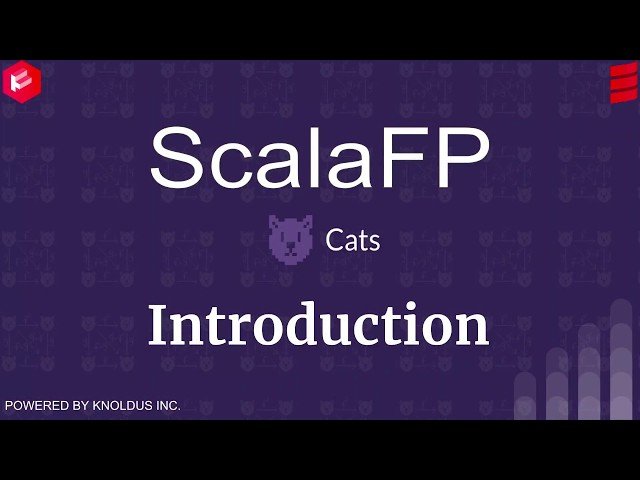 ScalaFP

Cats

Introduction

POWERED BY KNOLDUS INC.